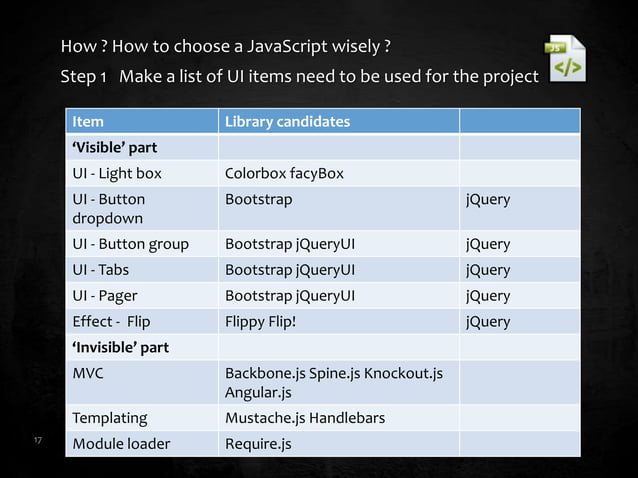 How ? How to choose a JavaScript wisely ?

Step 1 Make a list of UI items need to be used for the project

JS
</>

| Item | Library candidates | |
|---|---|---|
| 'Visible' part | | |
| UI - Light box | Colorbox facyBox | |
| UI - Button dropdown | Bootstrap | jQuery |
| UI - Button group | Bootstrap jQueryUI | jQuery |
| UI - Tabs | Bootstrap jQueryUI | jQuery |
| UI - Pager | Bootstrap jQueryUI | jQuery |
| Effect - Flip | Flippy Flip! | jQuery |
| 'Invisible' part | | |
| MVC | Backbone.js Spine.js Knockout.js Angular.js | |
| Templating | Mustache.js Handlebars | |
| Module loader | Require.js | |

17